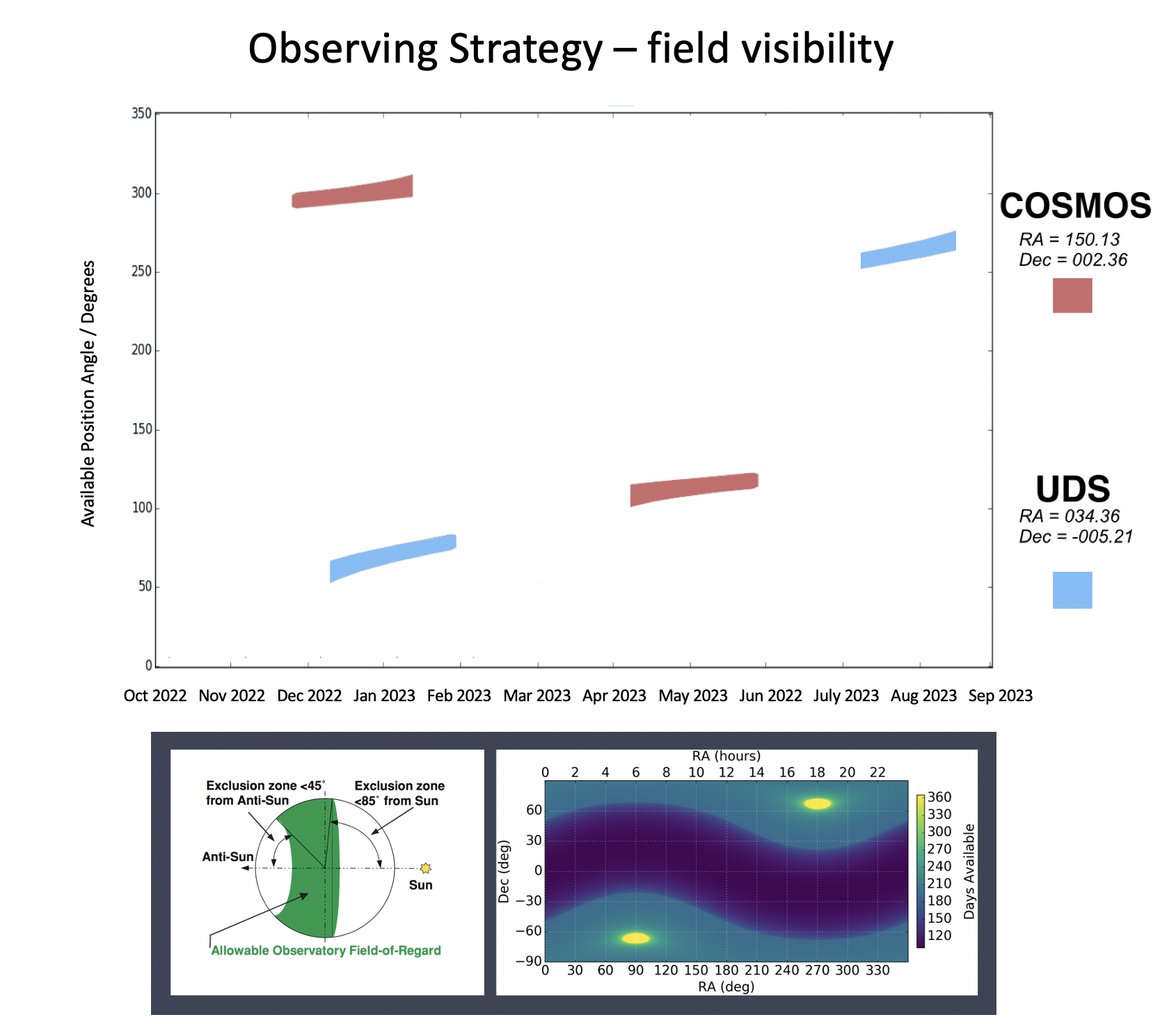 Observing Strategy – field visibility

Available Position Angle / Degrees

350
300
250
200
150
100
50
0

Oct 2022 Nov 2022 Dec 2022 Jan 2023 Feb 2023 Mar 2023 Apr 2023 May 2023 Jun 2022 July 2023 Aug 2023 Sep 2023

COSMOS
RA = 150.13
Dec = 002.36

UDS
RA = 034.36
Dec = -005.21

Exclusion zone <45° from Anti-Sun

Exclusion zone <85° from Sun

Anti-Sun

Sun

Allowable Observatory Field-of-Regard

RA (hours)
0 2 4 6 8 10 12 14 16 18 20 22

Dec (deg)
60
30
0
−30
−60
−90

0 30 60 90 120 150 180 210 240 270 300 330
RA (deg)

360
330
300
270
240
210
180
150
120
Days Available